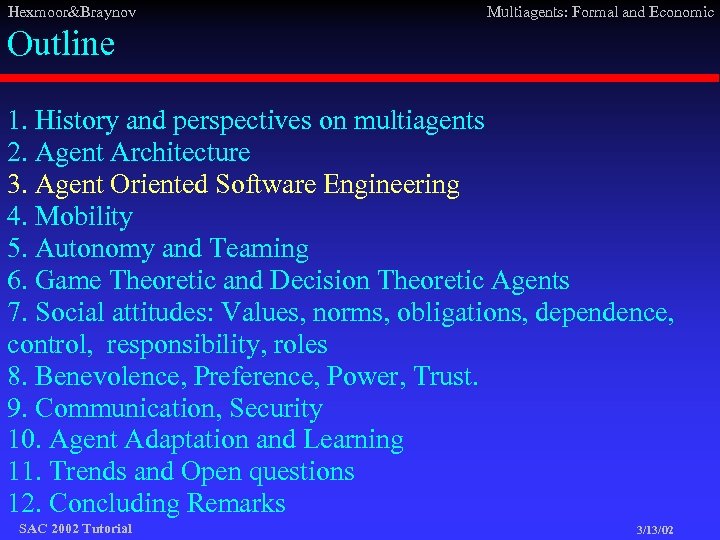 Hexmoor&Braynov

Multiagents: Formal and Economic

Outline

1. History and perspectives on multiagents
2. Agent Architecture
3. Agent Oriented Software Engineering
4. Mobility
5. Autonomy and Teaming
6. Game Theoretic and Decision Theoretic Agents
7. Social attitudes: Values, norms, obligations, dependence, control, responsibility, roles
8. Benevolence, Preference, Power, Trust.
9. Communication, Security
10. Agent Adaptation and Learning
11. Trends and Open questions
12. Concluding Remarks

SAC 2002 Tutorial

3/13/02